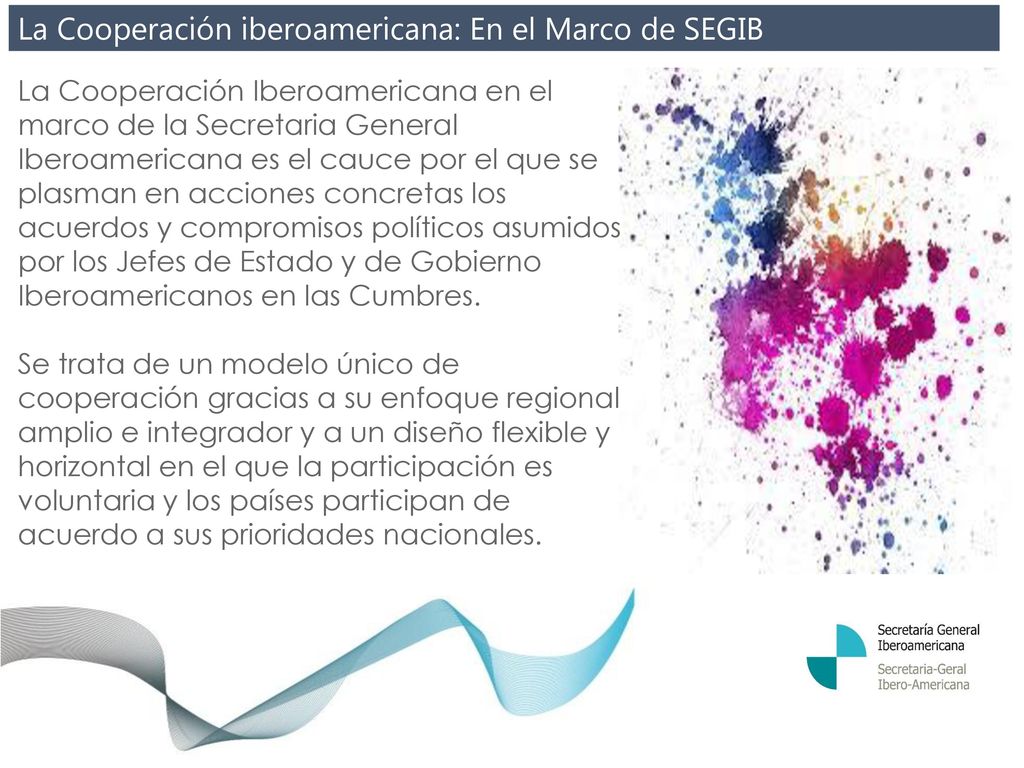 La Cooperación iberoamericana: En el Marco de SEGIB

La Cooperación Iberoamericana en el marco de la Secretaria General Iberoamericana es el cauce por el que se plasman en acciones concretas los acuerdos y compromisos políticos asumidos por los Jefes de Estado y de Gobierno Iberoamericanos en las Cumbres.

Se trata de un modelo único de cooperación gracias a su enfoque regional amplio e integrador y a un diseño flexible y horizontal en el que la participación es voluntaria y los países participan de acuerdo a sus prioridades nacionales.

Secretaría General Iberoamericana
Secretaria-Geral Ibero-Americana